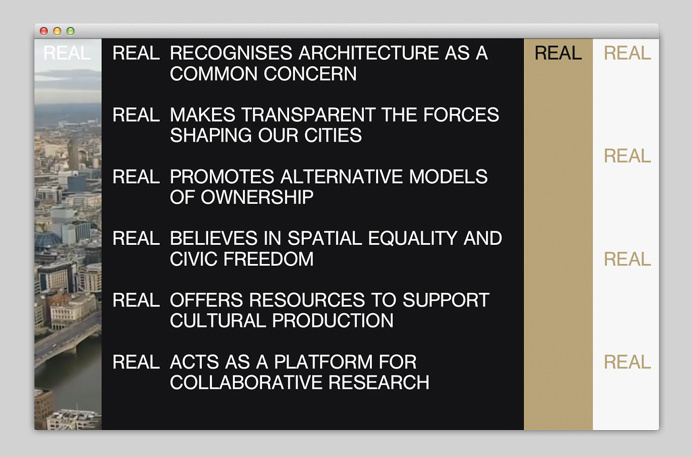 REAL

REAL RECOGNISES ARCHITECTURE AS A COMMON CONCERN

REAL MAKES TRANSPARENT THE FORCES SHAPING OUR CITIES

REAL PROMOTES ALTERNATIVE MODELS OF OWNERSHIP

REAL BELIEVES IN SPATIAL EQUALITY AND CIVIC FREEDOM

REAL OFFERS RESOURCES TO SUPPORT CULTURAL PRODUCTION

REAL ACTS AS A PLATFORM FOR COLLABORATIVE RESEARCH

REAL

REAL

REAL

REAL

REAL